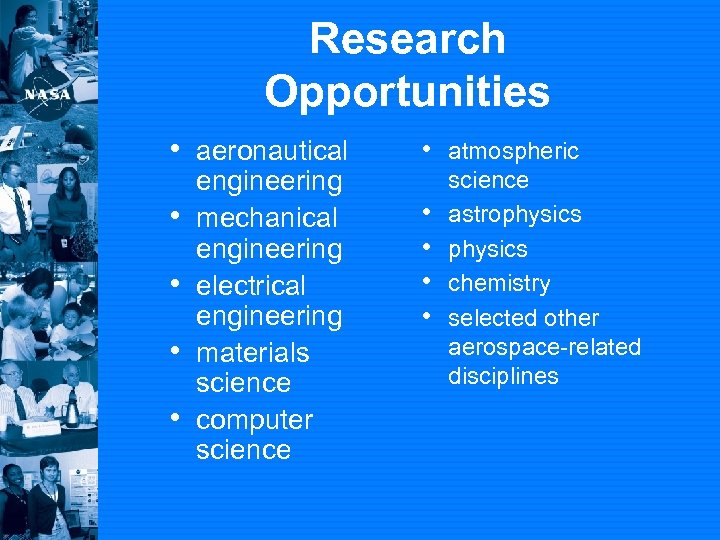 NASA

Research Opportunities

• aeronautical engineering
• mechanical engineering
• electrical engineering
• materials science
• computer science

• atmospheric science
• astrophysics
• physics
• chemistry
• selected other aerospace-related disciplines